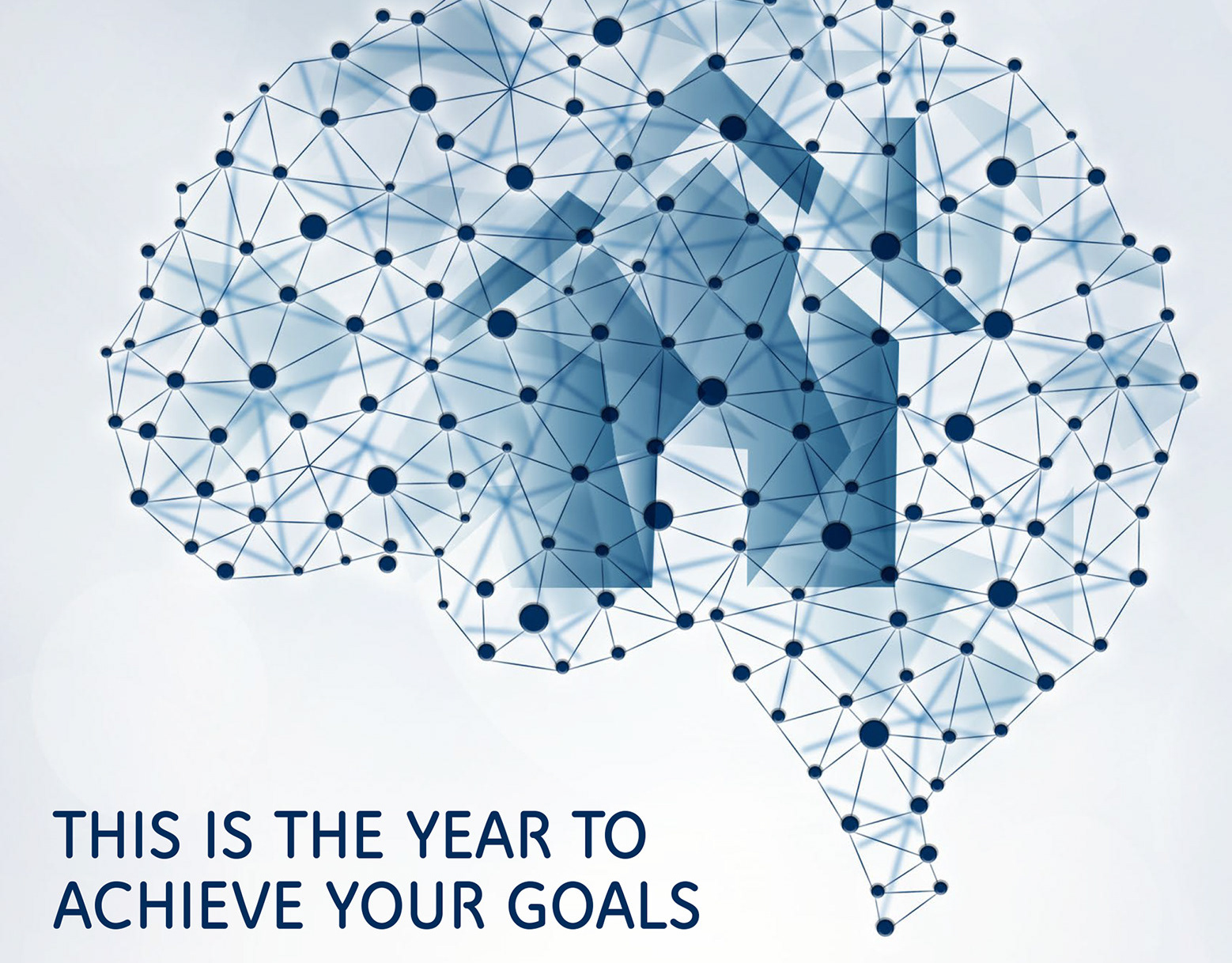 THIS IS THE YEAR TO ACHIEVE YOUR GOALS